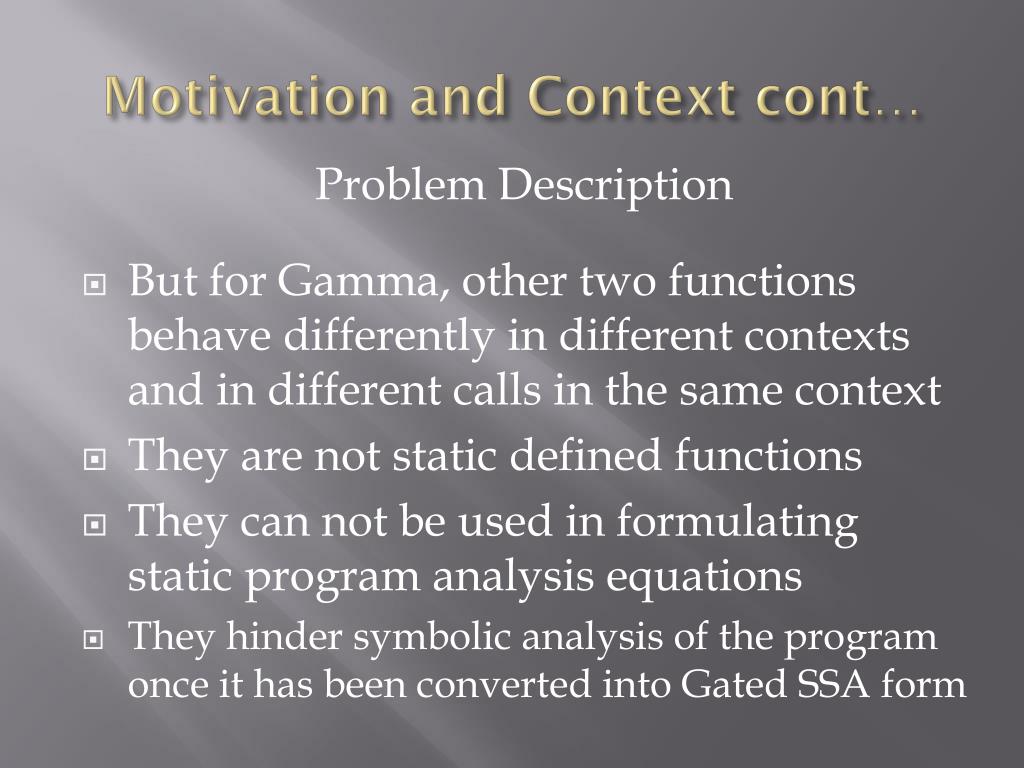 Motivation and Context cont…

Problem Description

But for Gamma, other two functions behave differently in different contexts and in different calls in the same context

They are not static defined functions

They can not be used in formulating static program analysis equations

They hinder symbolic analysis of the program once it has been converted into Gated SSA form